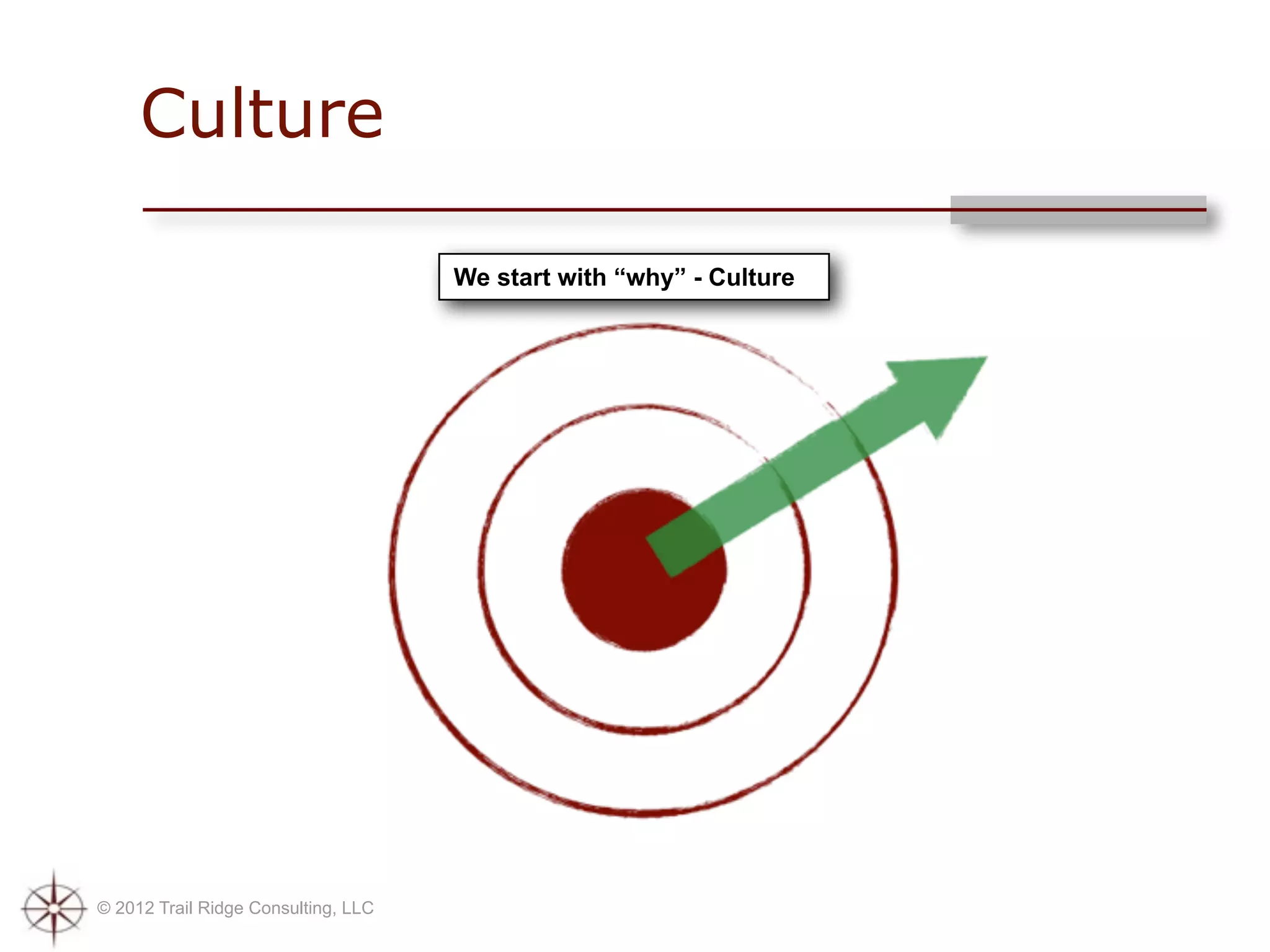 Culture

We start with “why” - Culture

© 2012 Trail Ridge Consulting, LLC